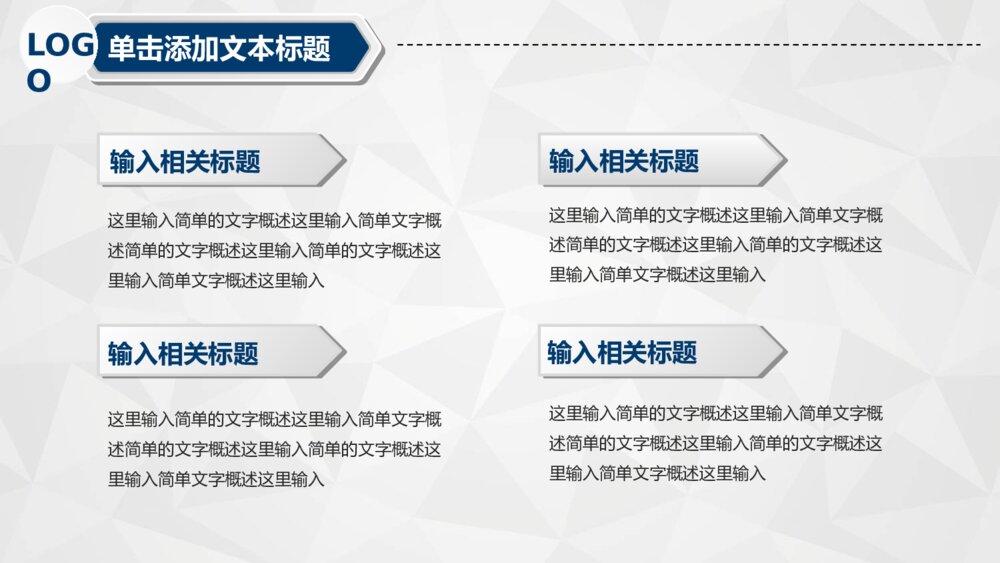 LOGO

单击添加文本标题

输入相关标题

这里输入简单的文字概述这里输入简单文字概述简单的文字概述这里输入简单的文字概述这里输入简单文字概述这里输入

输入相关标题

这里输入简单的文字概述这里输入简单文字概述简单的文字概述这里输入简单的文字概述这里输入简单文字概述这里输入

输入相关标题

这里输入简单的文字概述这里输入简单文字概述简单的文字概述这里输入简单的文字概述这里输入简单文字概述这里输入

输入相关标题

这里输入简单的文字概述这里输入简单文字概述简单的文字概述这里输入简单的文字概述这里输入简单文字概述这里输入